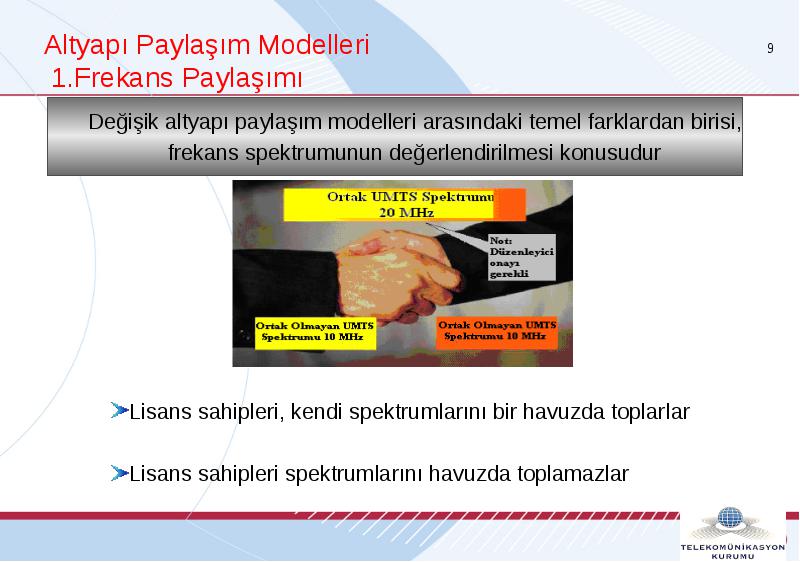 Altyapı Paylaşım Modelleri
1.Frekans Paylaşımı

9

Değişik altyapı paylaşım modelleri arasındaki temel farklardan birisi, frekans spektrumunun değerlendirilmesi konusudur

Ortak UMTS Spektrumu
20 MHz

Not:
Düzenleyici
onayı
gerekli

Ortak Olmayan UMTS Spektrumu 10 MHz

Ortak Olmayan UMTS Spektrumu 10 MHz

Lisans sahipleri, kendi spektrumlarını bir havuzda toplarlar

Lisans sahipleri spektrumlarını havuzda toplamazlar

TELEKOMÜNİKASYON KURUMU